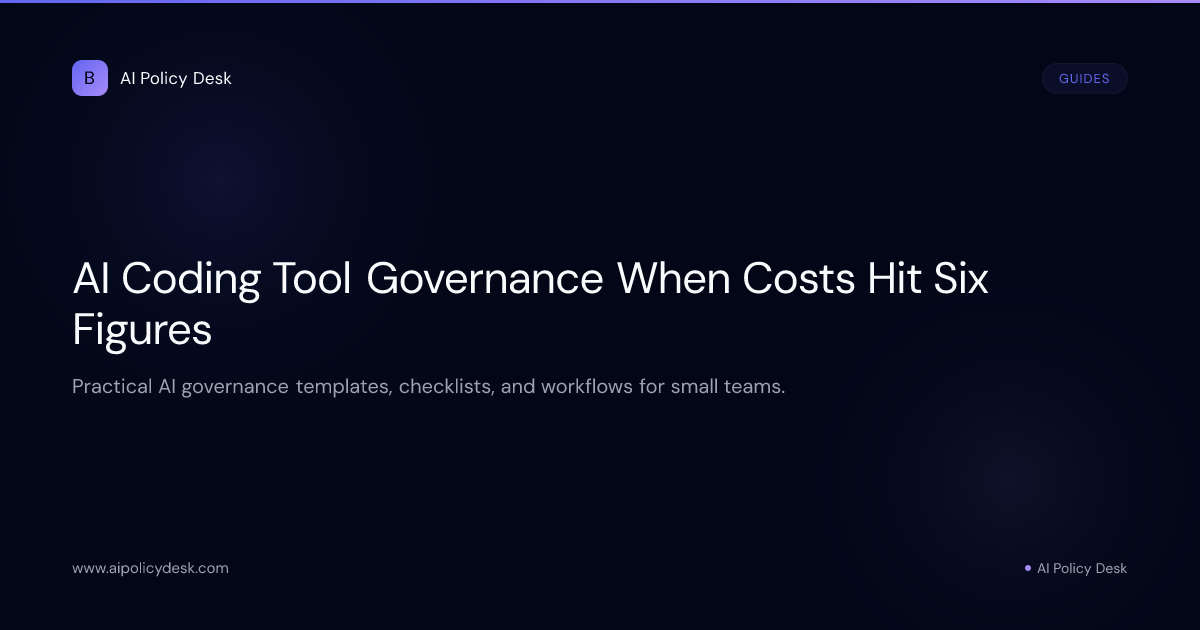 B AI Policy Desk

GUIDES

AI Coding Tool Governance When Costs Hit Six Figures

Practical AI governance templates, checklists, and workflows for small teams.

www.aipolicydesk.com

AI Policy Desk